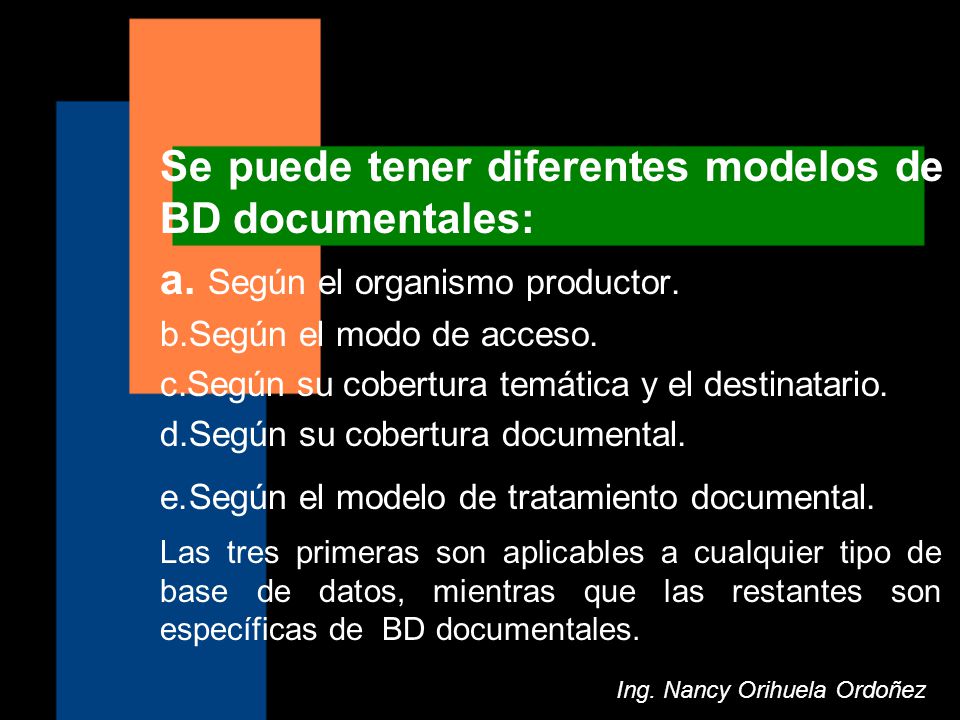 Se puede tener diferentes modelos de BD documentales:

a. Según el organismo productor.

b.Según el modo de acceso.

c.Según su cobertura temática y el destinatario.

d.Según su cobertura documental.

e.Según el modelo de tratamiento documental.

Las tres primeras son aplicables a cualquier tipo de base de datos, mientras que las restantes son específicas de BD documentales.

Ing. Nancy Orihuela Ordoñez